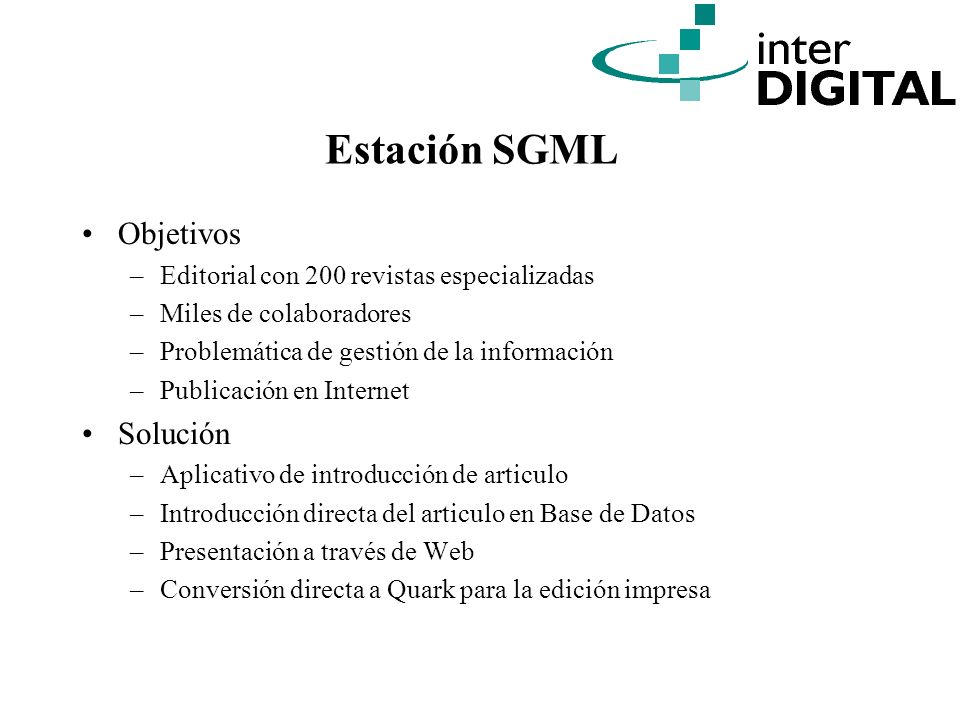 inter
DIGITAL

Estación SGML

• Objetivos
– Editorial con 200 revistas especializadas
– Miles de colaboradores
– Problemática de gestión de la información
– Publicación en Internet

• Solución
– Aplicativo de introducción de articulo
– Introducción directa del articulo en Base de Datos
– Presentación a través de Web
– Conversión directa a Quark para la edición impresa